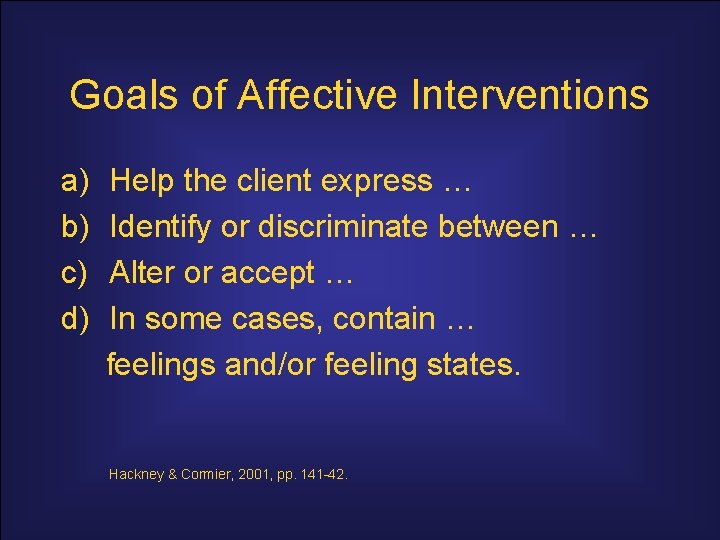 Goals of Affective Interventions

a) Help the client express …
b) Identify or discriminate between …
c) Alter or accept …
d) In some cases, contain …
feelings and/or feeling states.

Hackney & Cormier, 2001, pp. 141-42.